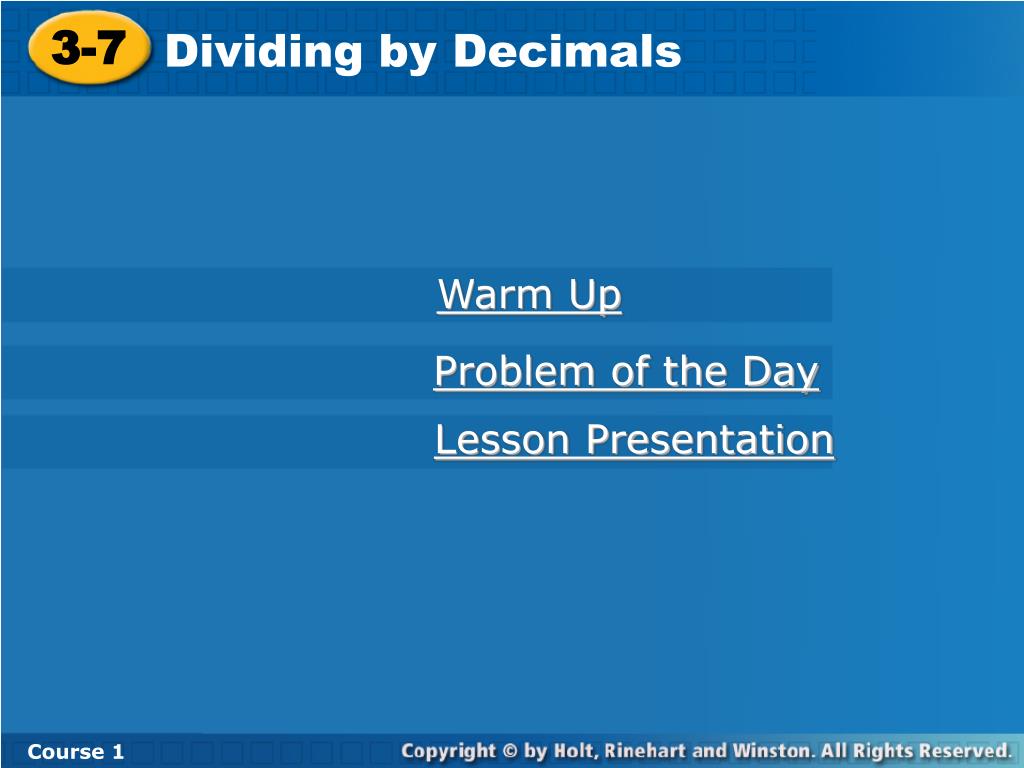 3-7 Dividing by Decimals

Warm Up

Problem of the Day

Lesson Presentation

Course 1

Copyright © by Holt, Rinehart and Winston. All Rights Reserved.